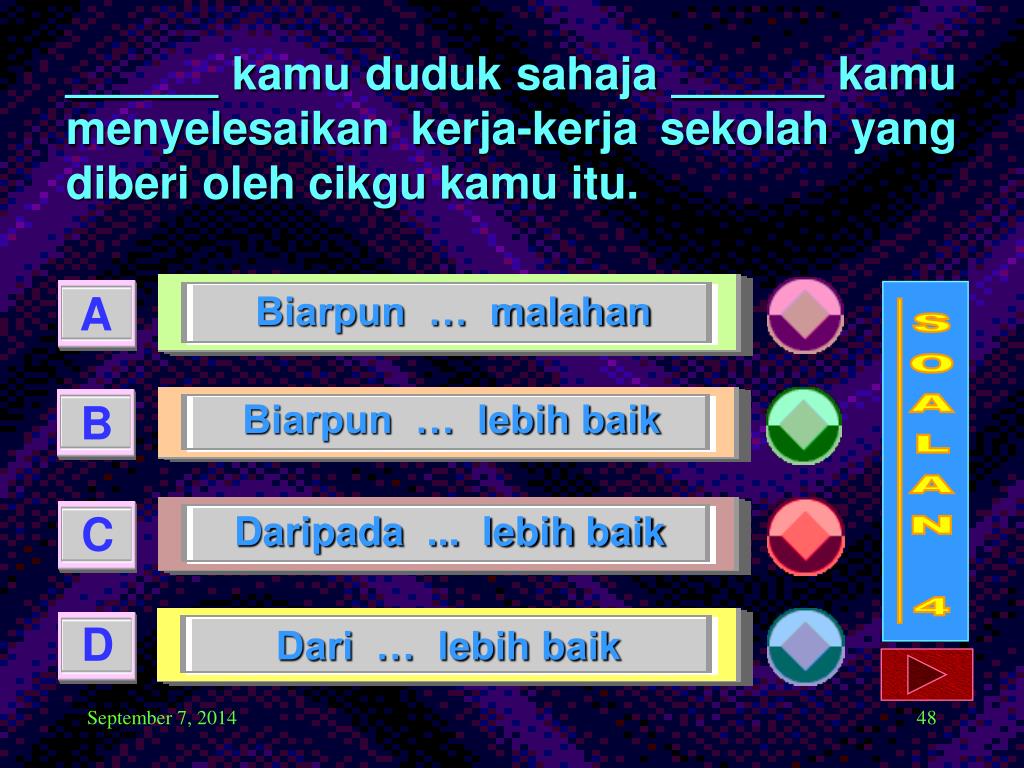 ______ kamu duduk sahaja ______ kamu menyelesaikan kerja-kerja sekolah yang diberi oleh cikgu kamu itu.

A
Biarpun … malahan

B
Biarpun … lebih baik

C
Daripada ... lebih baik

D
Dari … lebih baik

SOALAN 4

September 7, 2014

48